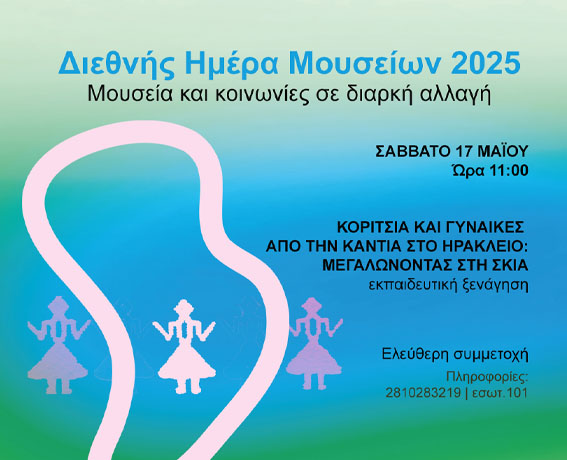 Διεθνής Ημέρα Μουσείων 2025
Μουσεία και κοινωνίες σε διαρκή αλλαγή

ΣΑΒΒΑΤΟ 17 ΜΑΪΟΥ
Ώρα 11:00

ΚΟΡΙΤΣΙΑ ΚΑΙ ΓΥΝΑΙΚΕΣ
ΑΠΟ ΤΗΝ ΚΑΝΤΙΑ ΣΤΟ ΗΡΑΚΛΕΙΟ:
ΜΕΓΑΛΩΝΟΝΤΑΣ ΣΤΗ ΣΚΙΑ
εκπαιδευτική ξενάγηση

Ελεύθερη συμμετοχή

Πληροφορίες:
2810283219 | εσωτ.101